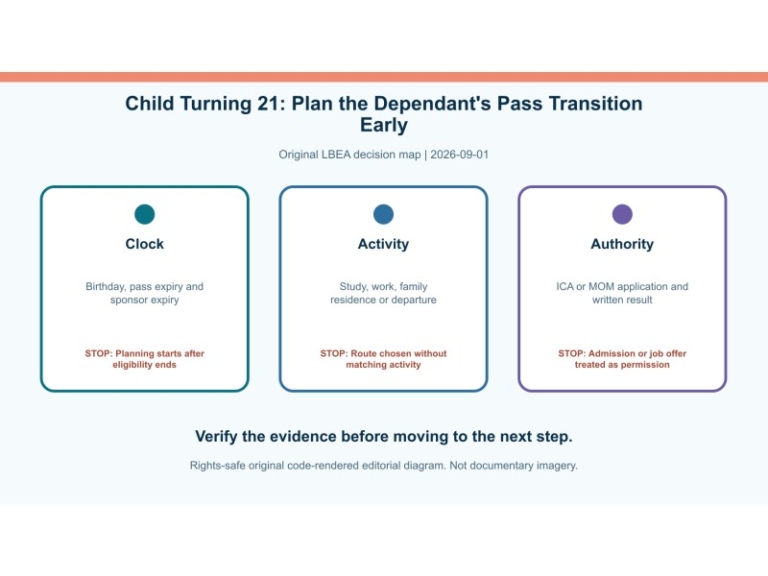 Child Turning 21: Plan the Dependant's Pass Transition Early

Original LBEA decision map | 2026-09-01

Clock

Birthday, pass expiry and sponsor expiry

STOP: Planning starts after eligibility ends

Activity

Study, work, family residence or departure

STOP: Route chosen without matching activity

Authority

ICA or MOM application and written result

STOP: Admission or job offer treated as permission

Verify the evidence before moving to the next step.

Rights-safe original code-rendered editorial diagram. Not documentary imagery.